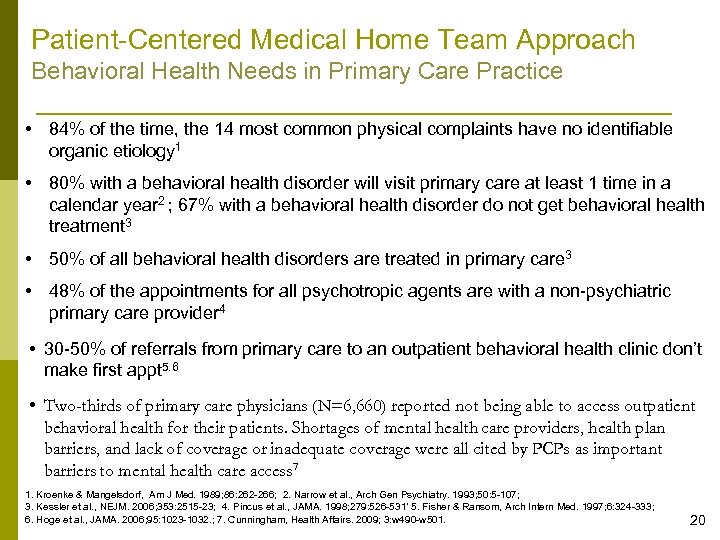 Patient-Centered Medical Home Team Approach
Behavioral Health Needs in Primary Care Practice

• 84% of the time, the 14 most common physical complaints have no identifiable organic etiology$^1$

• 80% with a behavioral health disorder will visit primary care at least 1 time in a calendar year$^2$ ; 67% with a behavioral health disorder do not get behavioral health treatment$^3$

• 50% of all behavioral health disorders are treated in primary care$^3$

• 48% of the appointments for all psychotropic agents are with a non-psychiatric primary care provider$^4$

• 30-50% of referrals from primary care to an outpatient behavioral health clinic don't make first appt$^{5,6}$

• Two-thirds of primary care physicians (N=6,660) reported not being able to access outpatient behavioral health for their patients. Shortages of mental health care providers, health plan barriers, and lack of coverage or inadequate coverage were all cited by PCPs as important barriers to mental health care access$^7$

1. Kroenke & Mangelsdorf, Am J Med. 1989;86:262-266; 2. Narrow et al., Arch Gen Psychiatry. 1993;50:5-107;
3. Kessler et al., NEJM. 2006;353:2515-23; 4. Pincus et al., JAMA. 1998;279:526-531' 5. Fisher & Ransom, Arch Intern Med. 1997;6:324-333;
6. Hoge et al., JAMA. 2006;95:1023-1032.; 7. Cunningham, Health Affairs. 2009; 3:w490-w501.

20